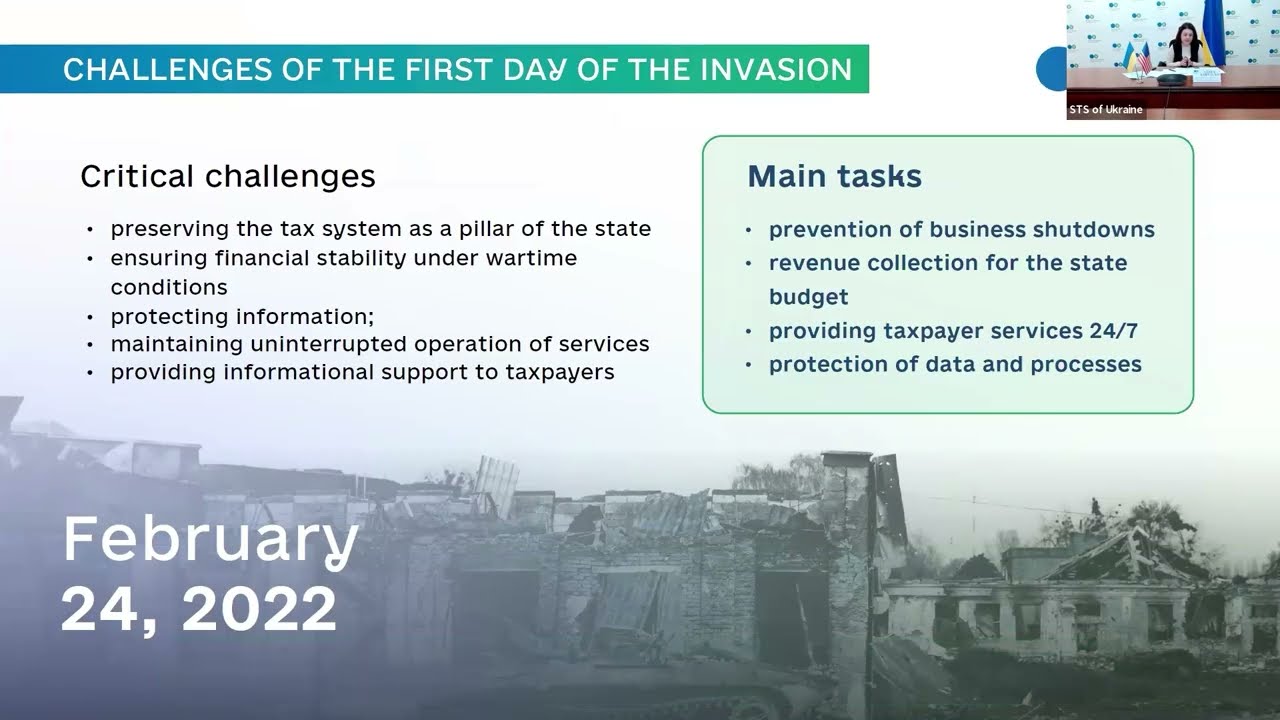 CHALLENGES OF THE FIRST DAY OF THE INVASION

STS of Ukraine

Critical challenges

• preserving the tax system as a pillar of the state
• ensuring financial stability under wartime conditions
• protecting information;
• maintaining uninterrupted operation of services
• providing informational support to taxpayers

Main tasks

• prevention of business shutdowns
• revenue collection for the state budget
• providing taxpayer services 24/7
• protection of data and processes

February 24, 2022